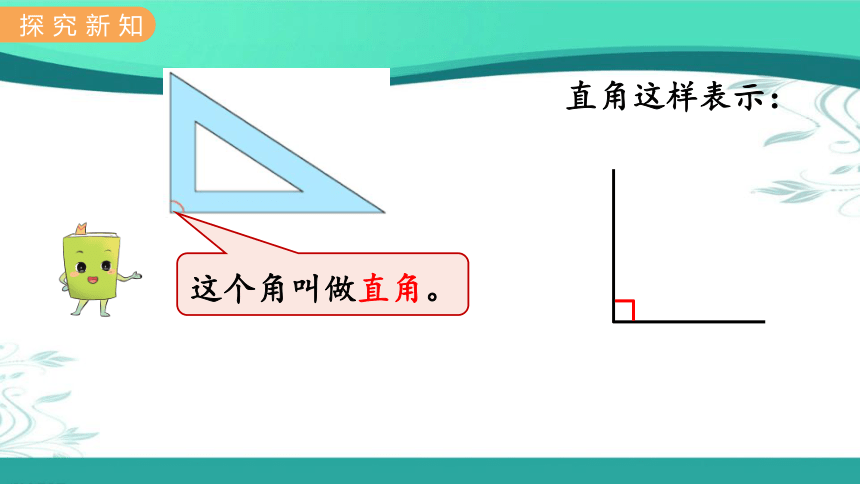 探究新知

这个角叫做直角。

直角这样表示：